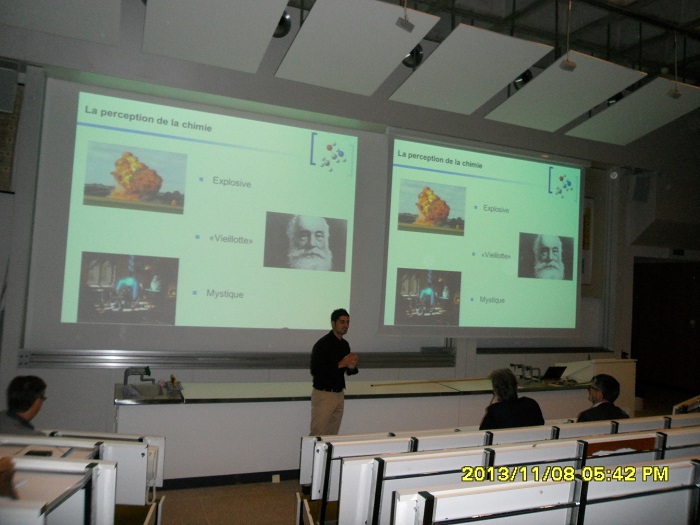 La perception de la chimie

Explosive

«Vieillotte»

Mystique

La perception de la chimie

Explosive

«Vieillotte»

Mystique

2013/11/08 05:42 PM